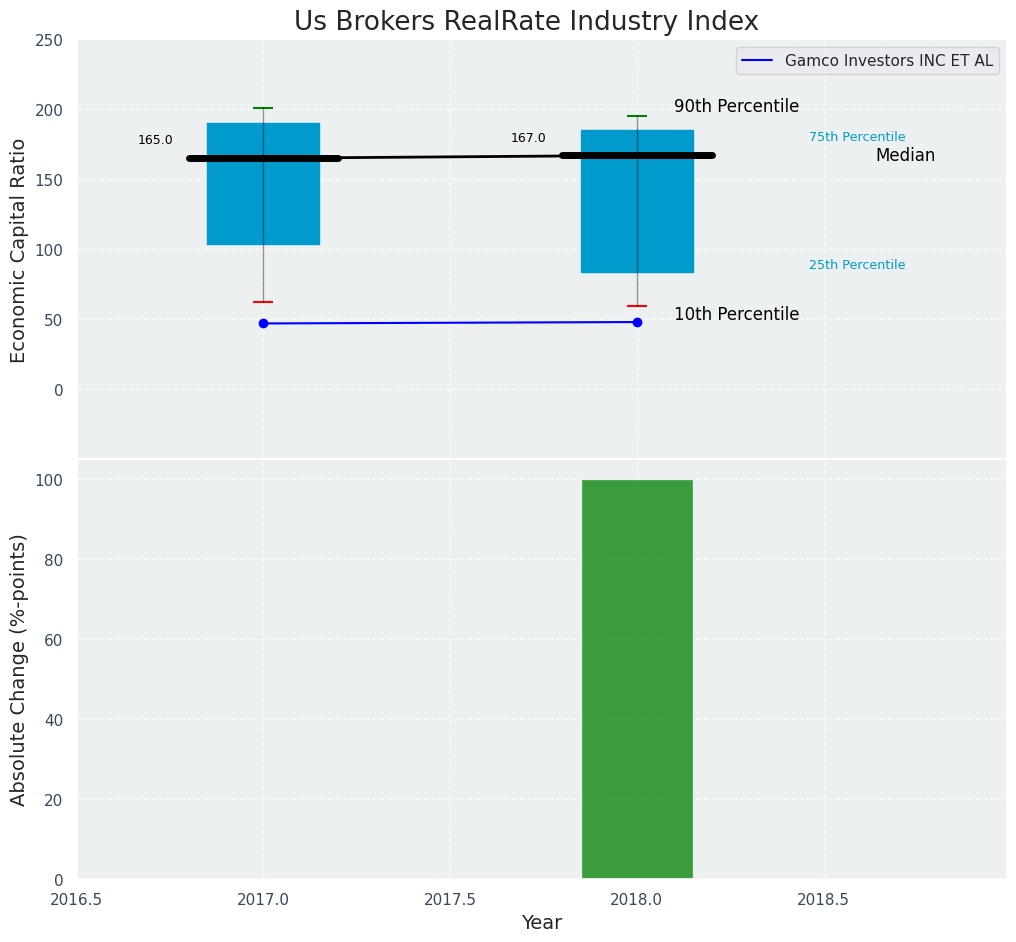 Us Brokers RealRate Industry Index

Gamco Investors INC ET AL

Economic Capital Ratio

250
200
150
100
50
0

165.0
167.0

90th Percentile
75th Percentile
Median
25th Percentile
10th Percentile

Absolute Change (%-points)

100
80
60
40
20
0

2016.5
2017.0
2017.5
2018.0
2018.5

Year